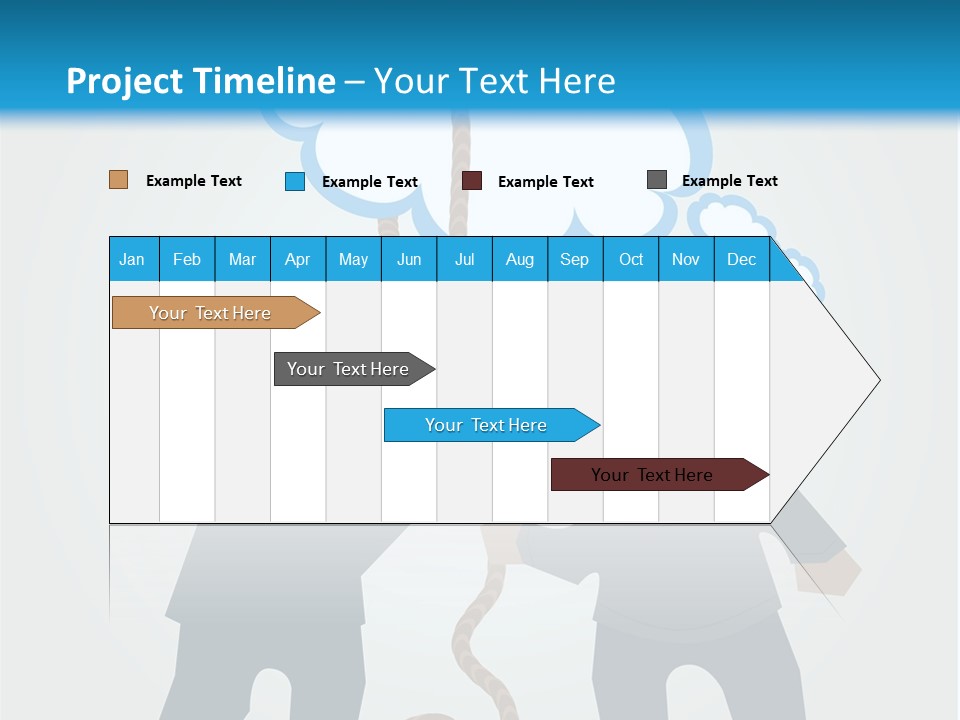 Project Timeline – Your Text Here

Example Text
Example Text
Example Text
Example Text

| Jan | Feb | Mar | Apr | May | Jun | Jul | Aug | Sep | Oct | Nov | Dec |
|---|---|---|---|---|---|---|---|---|---|---|---|

Your Text Here
Your Text Here
Your Text Here
Your Text Here